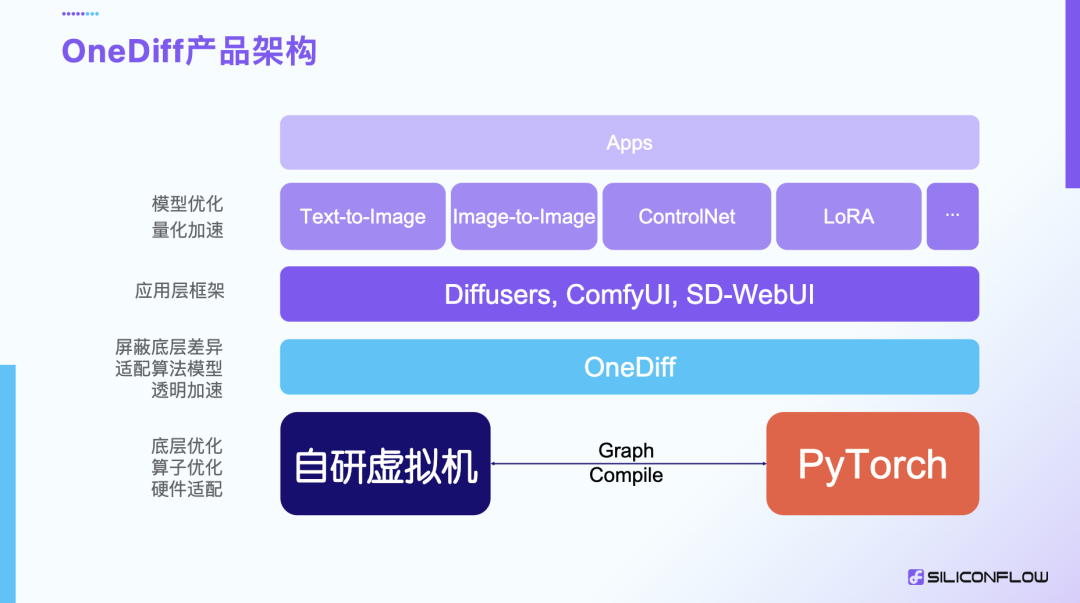 OneDiff产品架构

Apps

模型优化
量化加速

Text-to-Image

Image-to-Image

ControlNet

LoRA

...

应用层框架

Diffusers, ComfyUI, SD-WebUI

屏蔽底层差异
适配算法模型
透明加速

OneDiff

底层优化
算子优化
硬件适配

自研虚拟机

Graph
Compile

PyTorch

SILICONFLOW